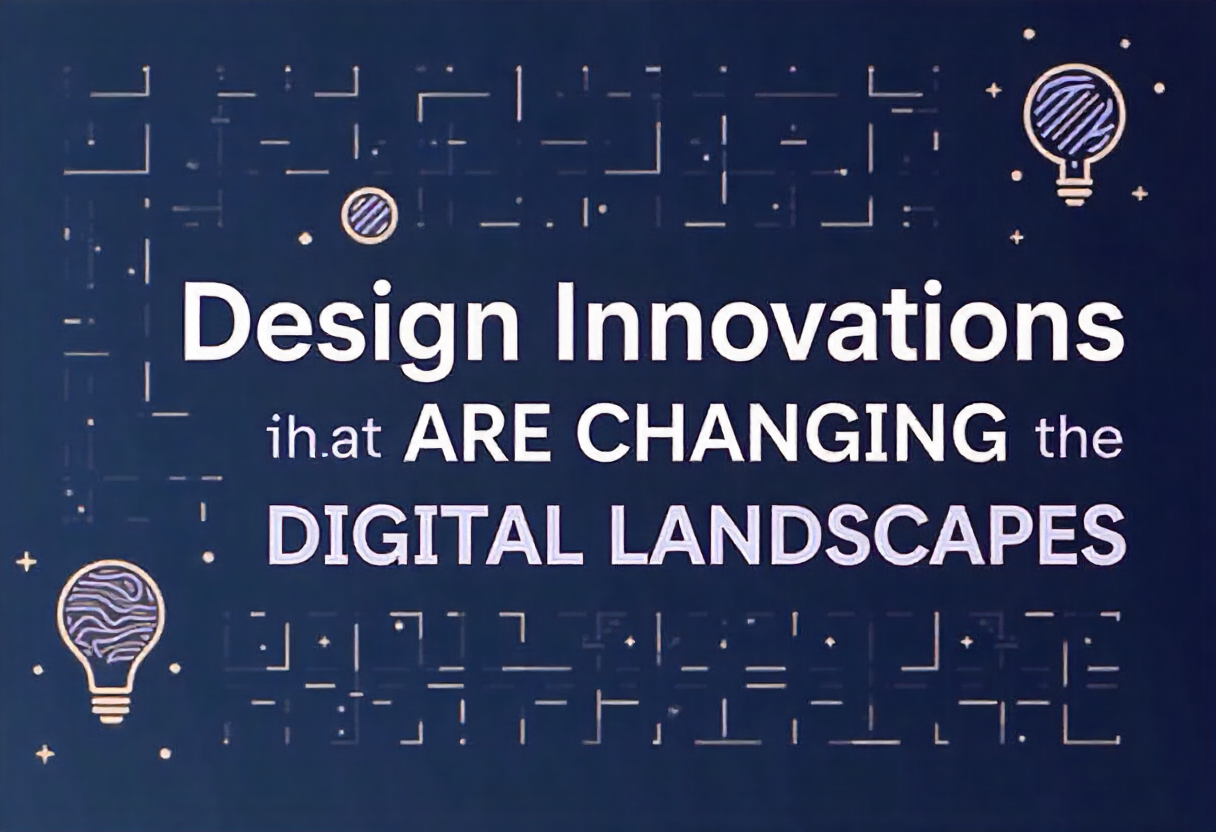 Design Innovations
ih.at ARE CHANGING the
DIGITAL LANDSCAPES